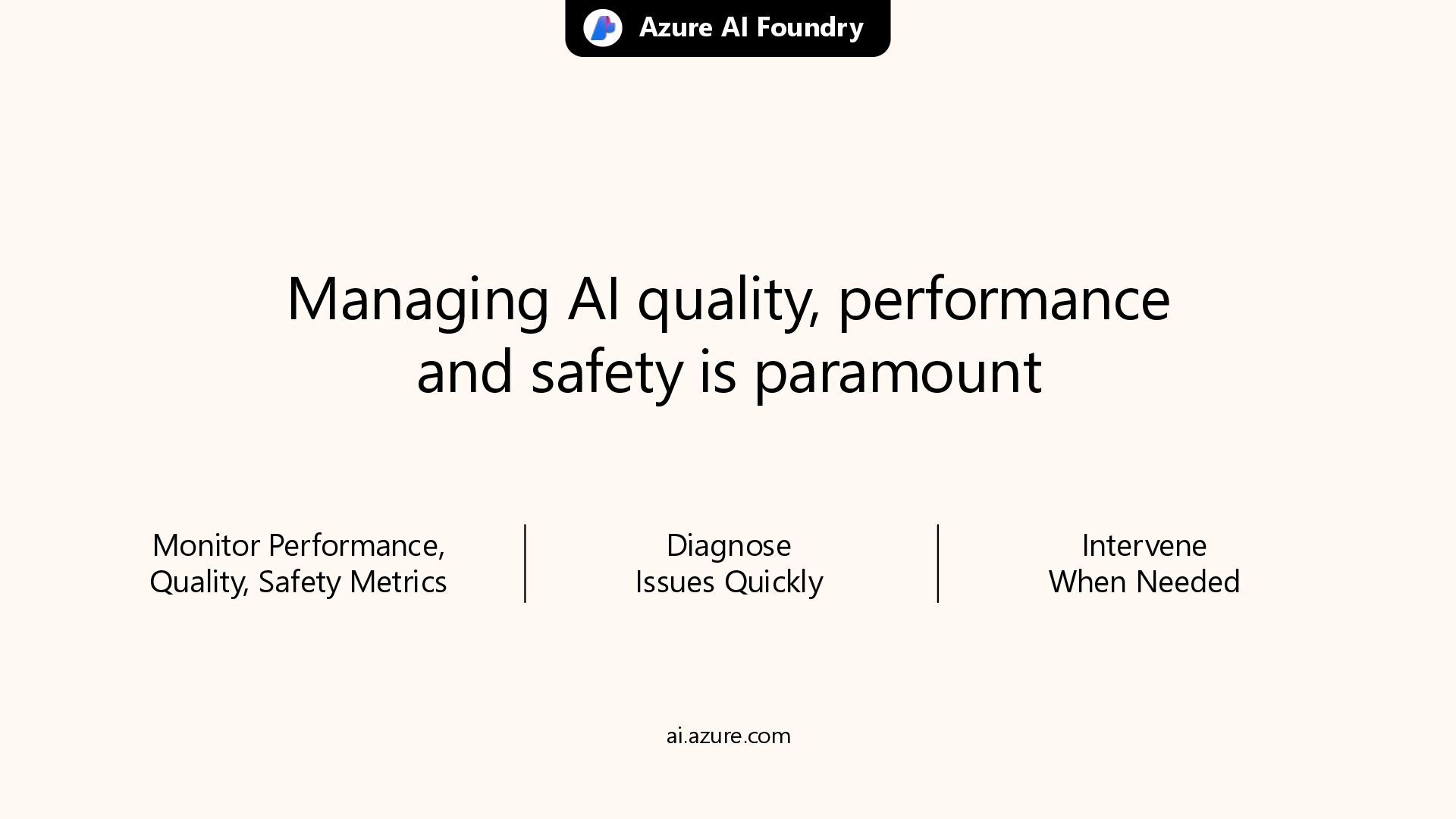 Azure AI Foundry

Managing AI quality, performance and safety is paramount

Monitor Performance, Quality, Safety Metrics

Diagnose Issues Quickly

Intervene When Needed

ai.azure.com